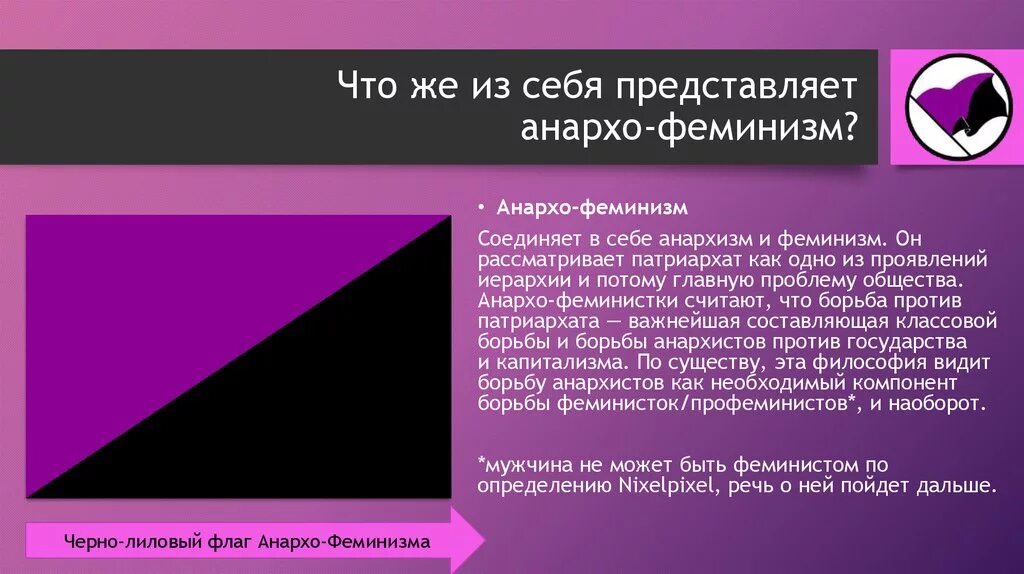 Что же из себя представляет анархо-феминизм?

• Анархо-феминизм

Соединяет в себе анархизм и феминизм. Он рассматривает патриархат как одно из проявлений иерархии и потому главную проблему общества. Анархо-феминистки считают, что борьба против патриархата — важнейшая составляющая классовой борьбы и борьбы анархистов против государства и капитализма. По существу, эта философия видит борьбу анархистов как необходимый компонент борьбы феминисток/профеминистов*, и наоборот.

*мужчина не может быть феминистом по определению Nixelpixel, речь о ней пойдет дальше.

Черно-лиловый флаг Анархо-Феминизма